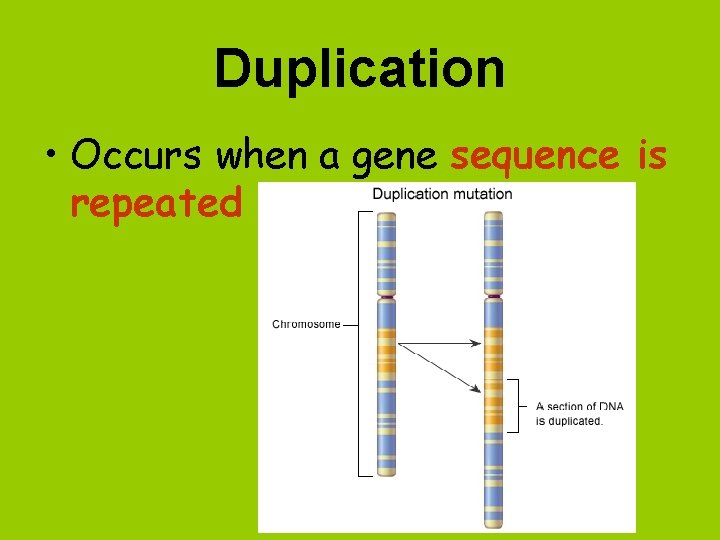 Duplication

• Occurs when a gene sequence is repeated

Duplication mutation

Chromosome

A section of DNA is duplicated.